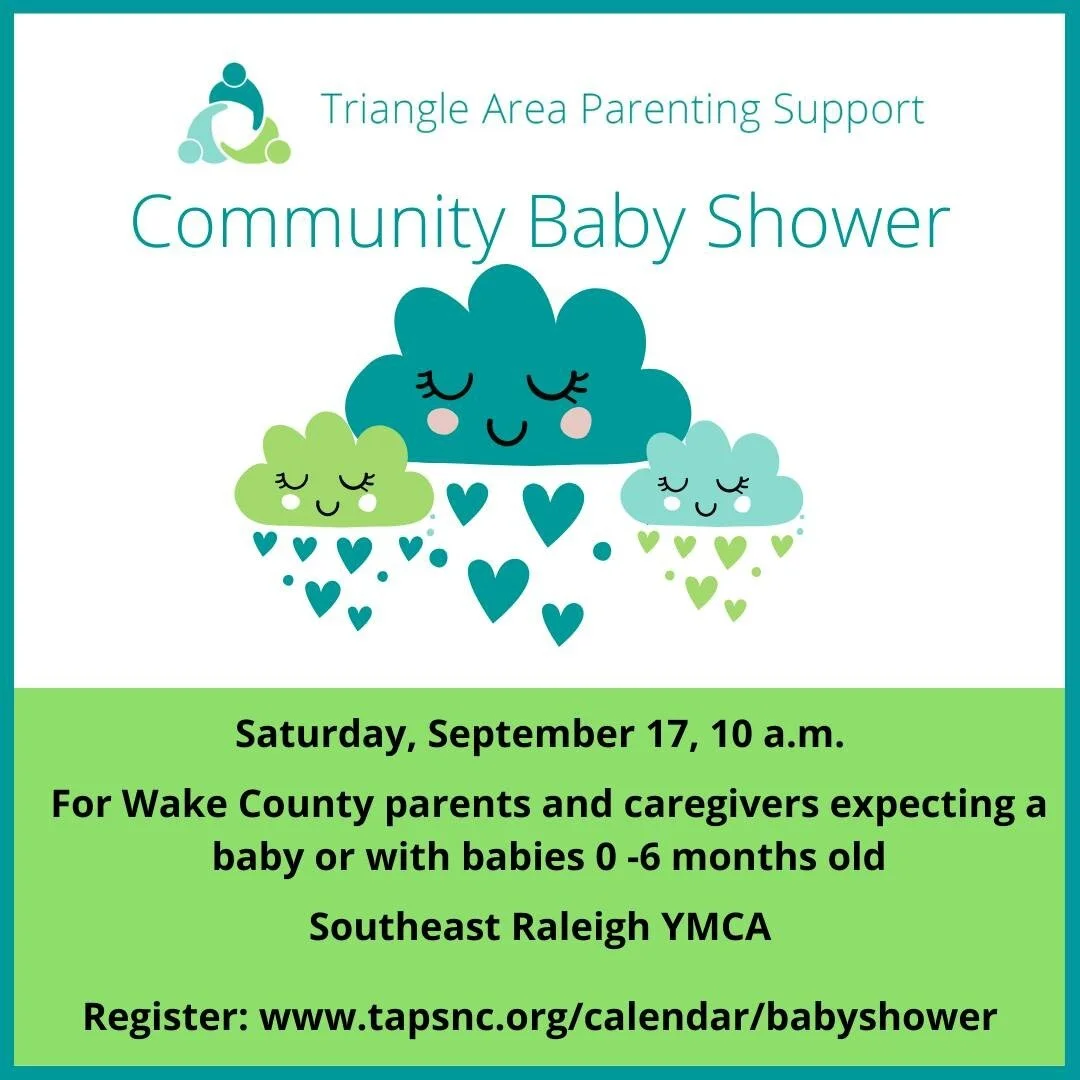 Triangle Area Parenting Support

Community Baby Shower

Saturday, September 17, 10 a.m.

For Wake County parents and caregivers expecting a baby or with babies 0 -6 months old

Southeast Raleigh YMCA

Register: www.tapsnc.org/calendar/babyshower